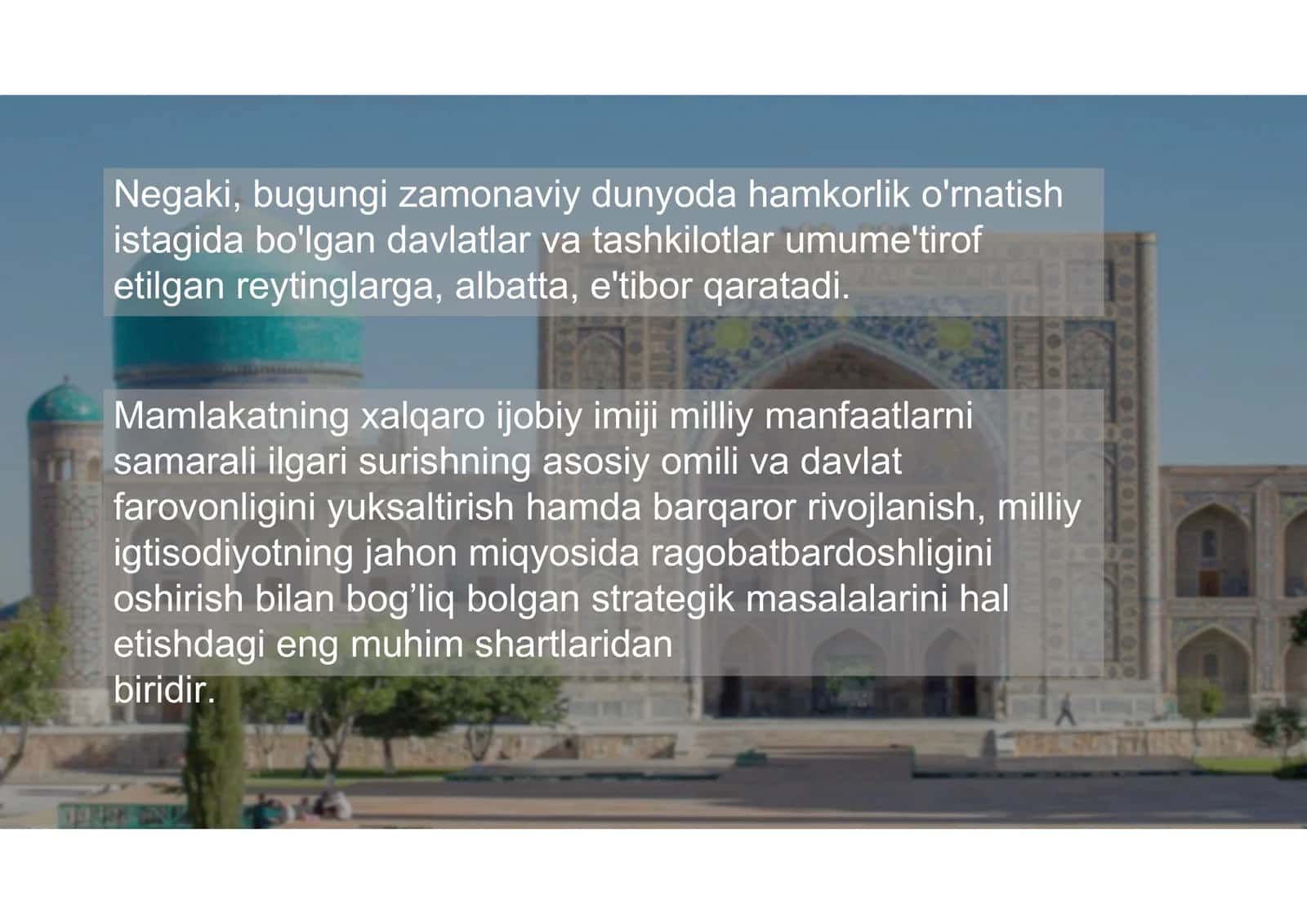 Negaki, bugungi zamonaviy dunyoda hamkorlik o'rnatish istagida bo'lgan davlatlar va tashkilotlar umume'tirof etilgan reytinglarga, albatta, e'tibor qaratadi.

Mamlakatning xalqaro ijobiy imiji milliy manfaatlarni samarali ilgari surishning asosiy omili va davlat farovonligini yuksaltirish hamda barqaror rivojlanish, milliy igtisodiyotning jahon miqyosida ragobatbardoshligini oshirish bilan bog’liq bolgan strategik masalalarini hal etishdagi eng muhim shartlaridan biridir.